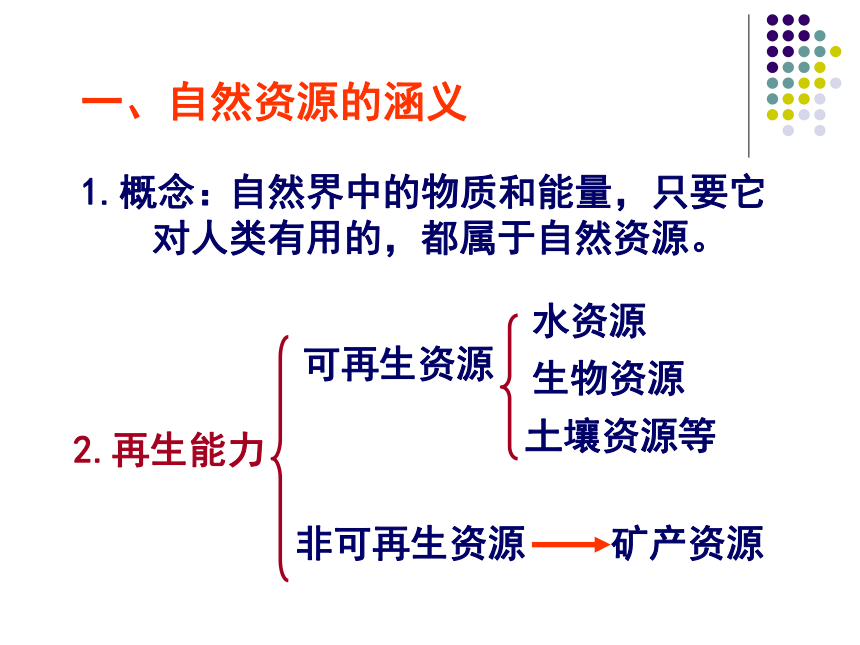 一、自然资源的涵义

1. 概念：自然界中的物质和能量，只要它对人类有用的，都属于自然资源。

2. 再生能力

可再生资源

水资源

生物资源

土壤资源等

非可再生资源 矿产资源